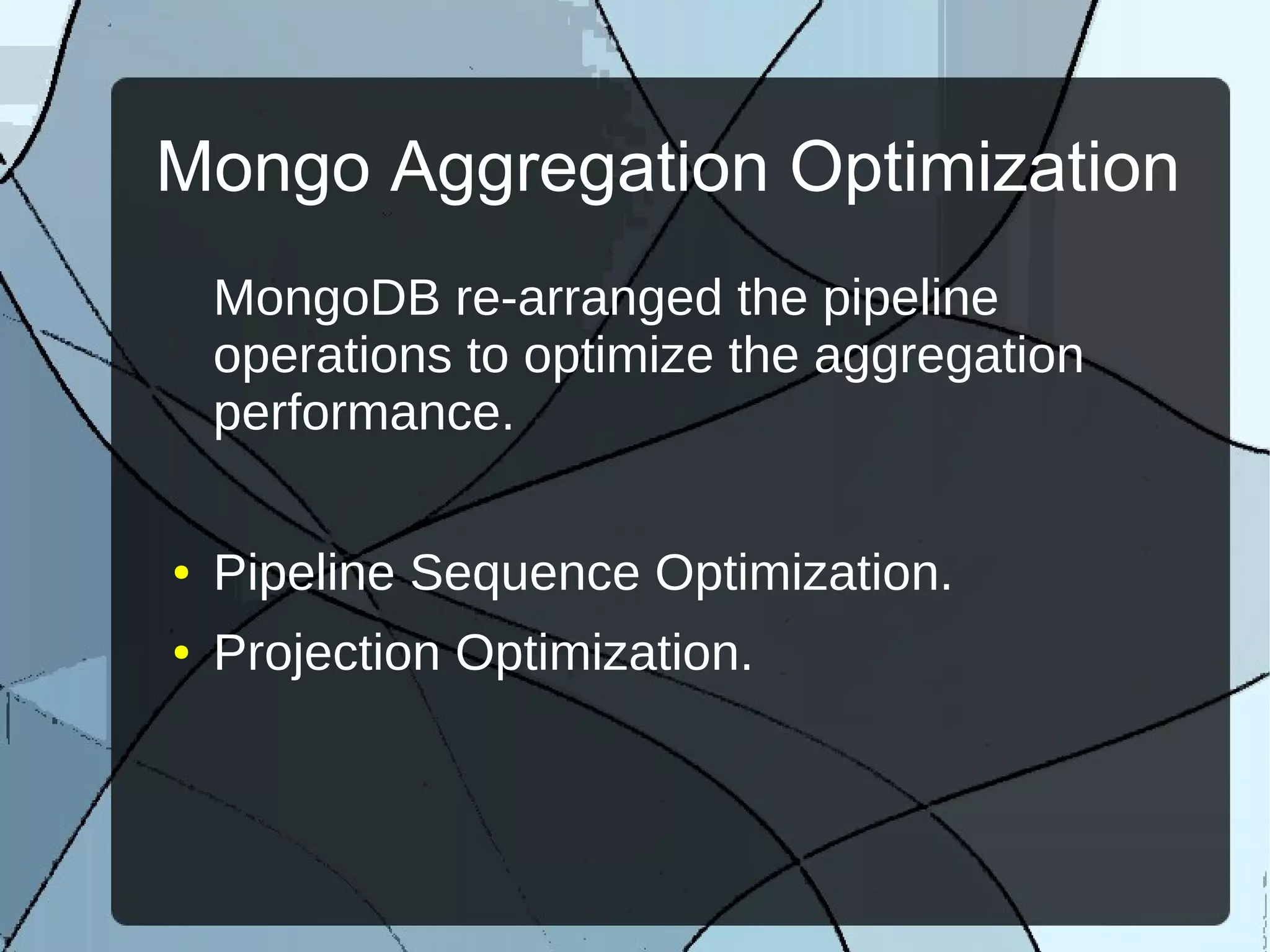 Mongo Aggregation Optimization

MongoDB re-arranged the pipeline operations to optimize the aggregation performance.

• Pipeline Sequence Optimization.
• Projection Optimization.